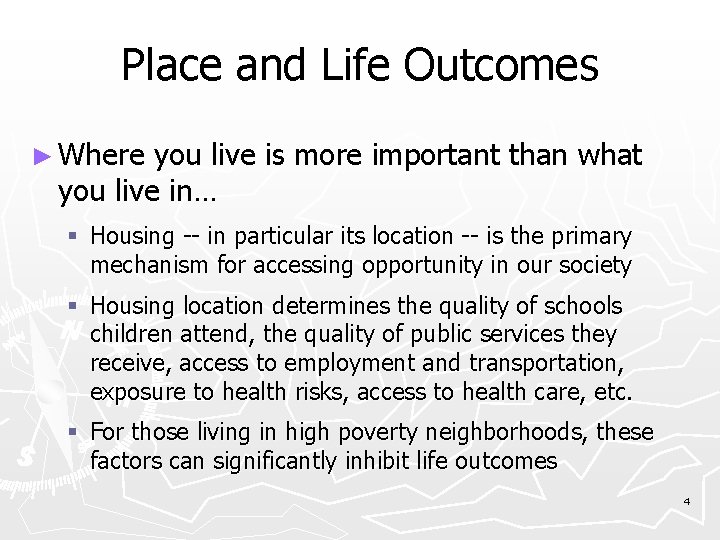 Place and Life Outcomes

► Where you live is more important than what you live in…

▪ Housing -- in particular its location -- is the primary mechanism for accessing opportunity in our society

▪ Housing location determines the quality of schools children attend, the quality of public services they receive, access to employment and transportation, exposure to health risks, access to health care, etc.

▪ For those living in high poverty neighborhoods, these factors can significantly inhibit life outcomes

4